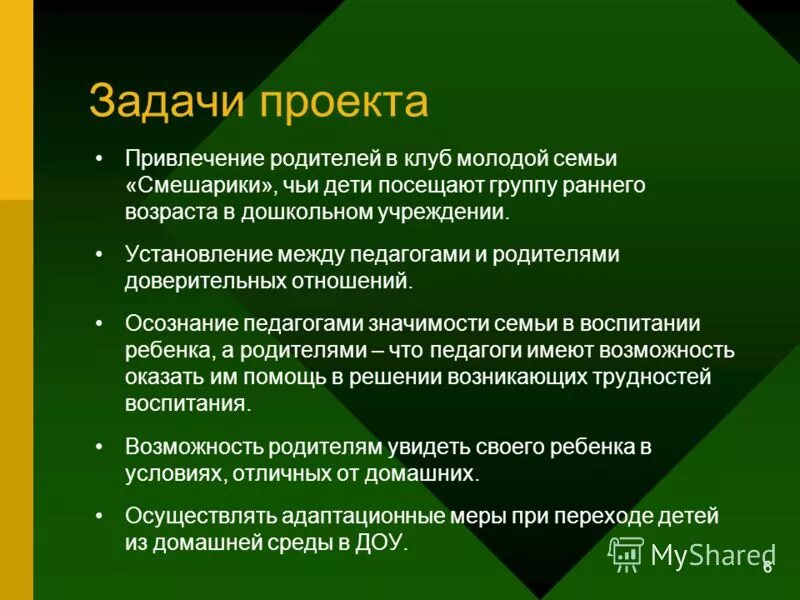 Задачи проекта

• Привлечение родителей в клуб молодой семьи «Смешарики», чьи дети посещают группу раннего возраста в дошкольном учреждении.

• Установление между педагогами и родителями доверительных отношений.

• Осознание педагогами значимости семьи в воспитании ребенка, а родителями – что педагоги имеют возможность оказать им помощь в решении возникающих трудностей воспитания.

• Возможность родителям увидеть своего ребенка в условиях, отличных от домашних.

• Осуществлять адаптационные меры при переходе детей из домашней среды в ДОУ.

MyShared

6